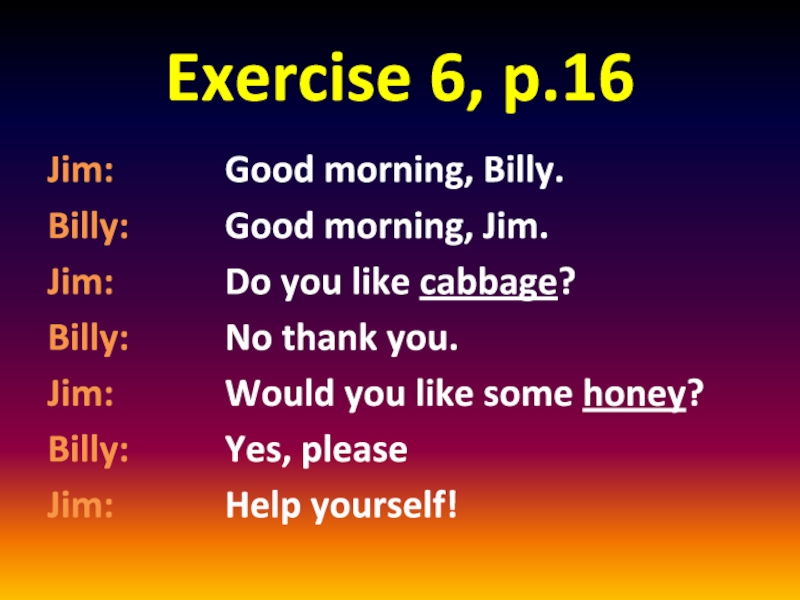 Exercise 6, p.16

Jim: Good morning, Billy.
Billy: Good morning, Jim.
Jim: Do you like cabbage?
Billy: No thank you.
Jim: Would you like some honey?
Billy: Yes, please
Jim: Help yourself!